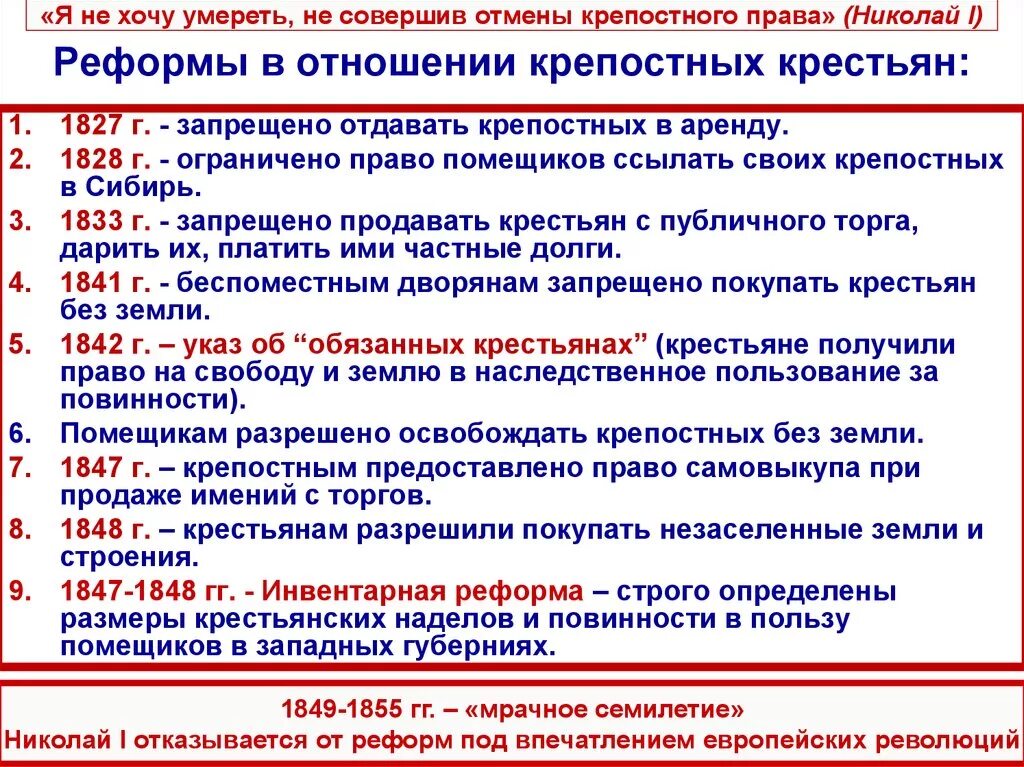 «Я не хочу умереть, не совершив отмены крепостного права» (Николай I)

Реформы в отношении крепостных крестьян:

1. 1827 г. - запрещено отдавать крепостных в аренду.
2. 1828 г. - ограничено право помещиков ссылать своих крепостных в Сибирь.
3. 1833 г. - запрещено продавать крестьян с публичного торга, дарить их, платить ими частные долги.
4. 1841 г. - беспоместным дворянам запрещено покупать крестьян без земли.
5. 1842 г. – указ об “обязанных крестьянах” (крестьяне получили право на свободу и землю в наследственное пользование за повинности).
6. Помещикам разрешено освобождать крепостных без земли.
7. 1847 г. – крепостным предоставлено право самовыкупа при продаже имений с торгов.
8. 1848 г. – крестьянам разрешили покупать незаселенные земли и строения.
9. 1847-1848 гг. - Инвентарная реформа – строго определены размеры крестьянских наделов и повинности в пользу помещиков в западных губерниях.

1849-1855 гг. – «мрачное семилетие»
Николай I отказывается от реформ под впечатлением европейских революций